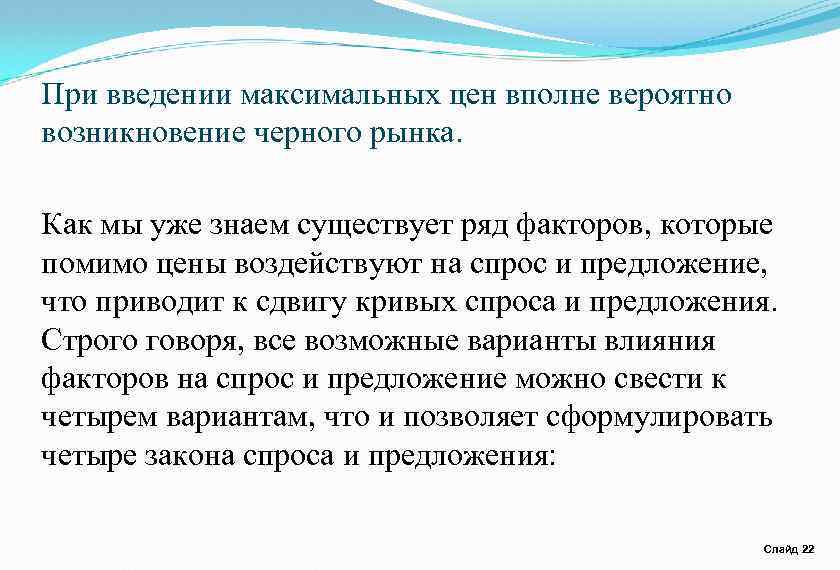 При введении максимальных цен вполне вероятно возникновение черного рынка.

Как мы уже знаем существует ряд факторов, которые помимо цены воздействуют на спрос и предложение, что приводит к сдвигу кривых спроса и предложения. Строго говоря, все возможные варианты влияния факторов на спрос и предложение можно свести к четырем вариантам, что и позволяет сформулировать четыре закона спроса и предложения:

Слайд 22